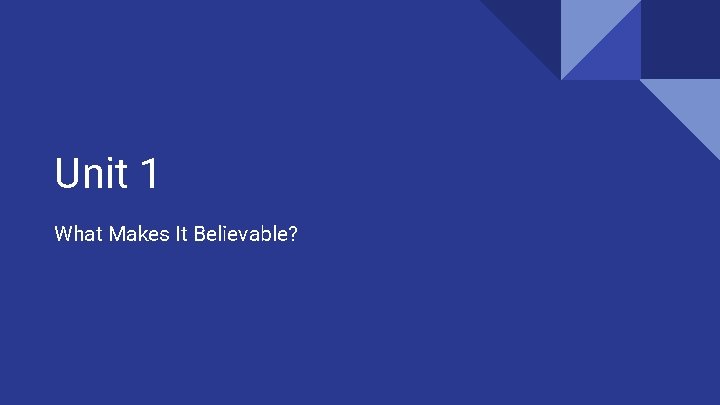 Unit 1

What Makes It Believable?